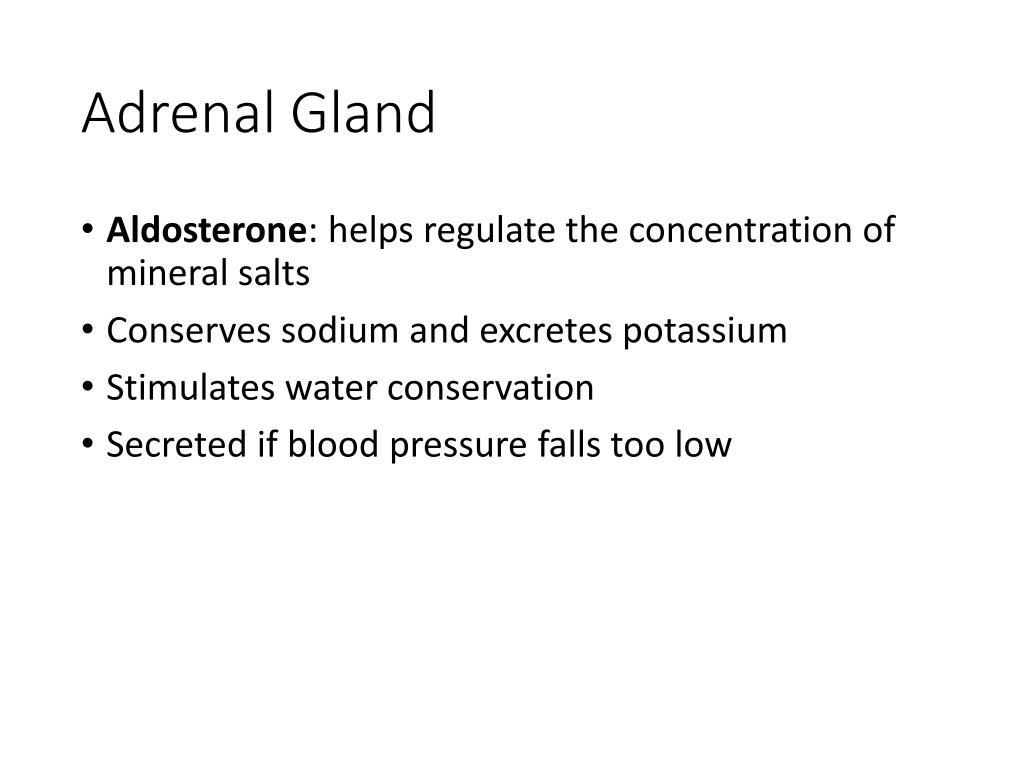 Adrenal Gland

• Aldosterone: helps regulate the concentration of mineral salts
• Conserves sodium and excretes potassium
• Stimulates water conservation
• Secreted if blood pressure falls too low